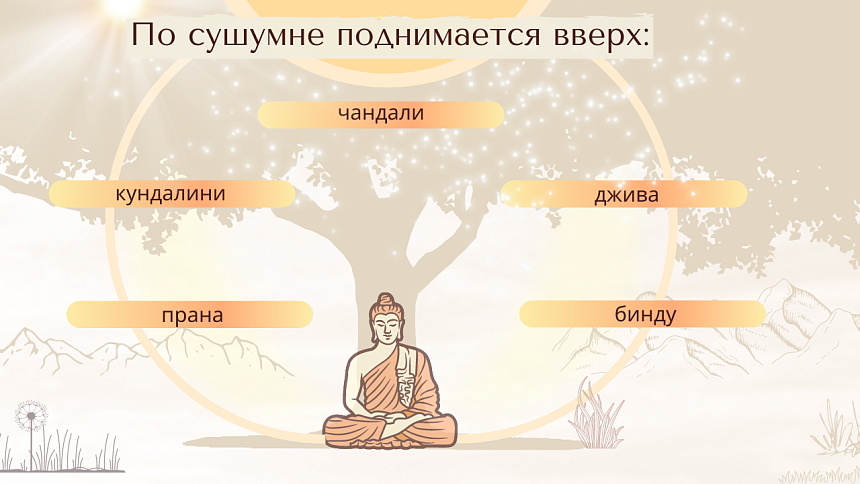 По сушумне поднимается вверх:

чандали

кундалини

джива

прана

бинду